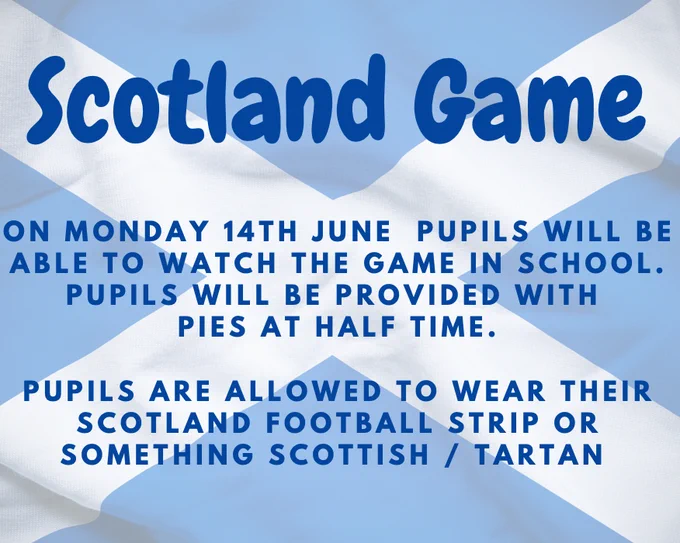 Scotland Game

ON MONDAY 14TH JUNE PUPILS WILL BE ABLE TO WATCH THE GAME IN SCHOOL. PUPILS WILL BE PROVIDED WITH PIES AT HALF TIME.

PUPILS ARE ALLOWED TO WEAR THEIR SCOTLAND FOOTBALL STRIP OR SOMETHING SCOTTISH / TARTAN